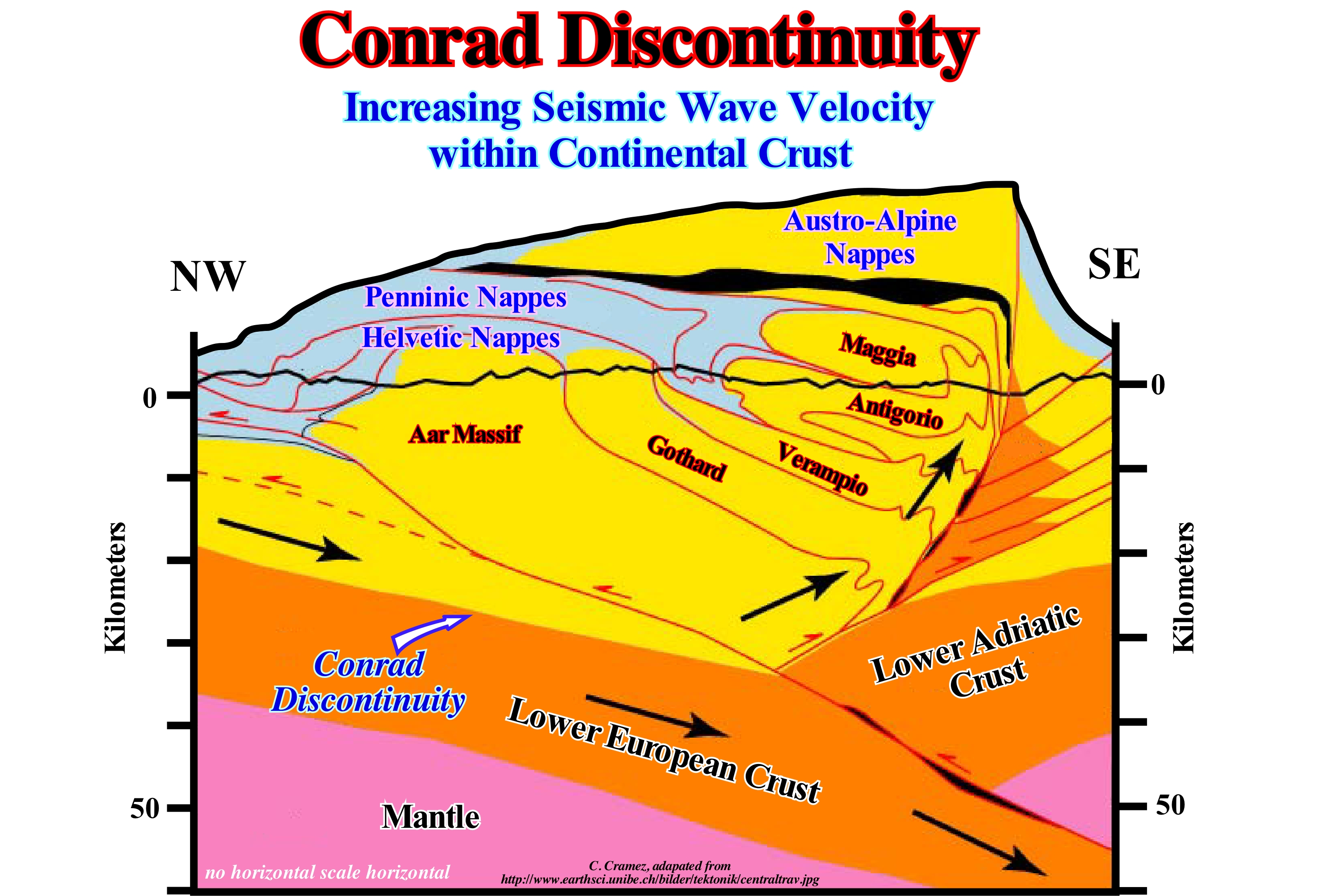 Conrad Discontinuity

Increasing Seismic Wave Velocity within Continental Crust

NW

SE

Austro-Alpine Nappes

Penninic Nappes

Helvetic Nappes

Maggia

Antigorio

Aar Massif

Gothard

Verampio

0

0

Kilometers

Kilometers

Conrad Discontinuity

Lower Adriatic Crust

Lower European Crust

Mantle

50

50

no horizontal scale horizontal

C. Cramez, adapated from http://www.earthsci.unibe.ch/bilder/tektonik/centraltrav.jpg